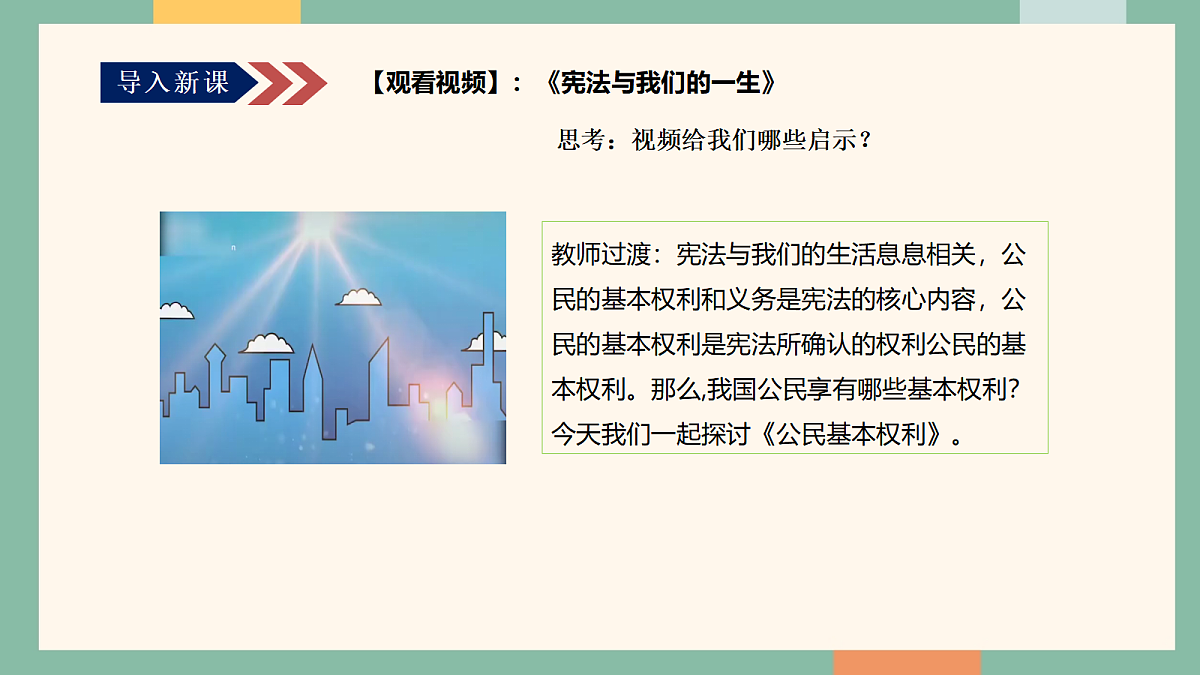 导入新课

【观看视频】：《宪法与我们的一生》

思考：视频给我们哪些启示？

教师过渡：宪法与我们的生活息息相关，公民的基本权利和义务是宪法的核心内容，公民的基本权利是宪法所确认的权利公民的基本权利。那么,我国公民享有哪些基本权利？今天我们一起探讨《公民基本权利》。